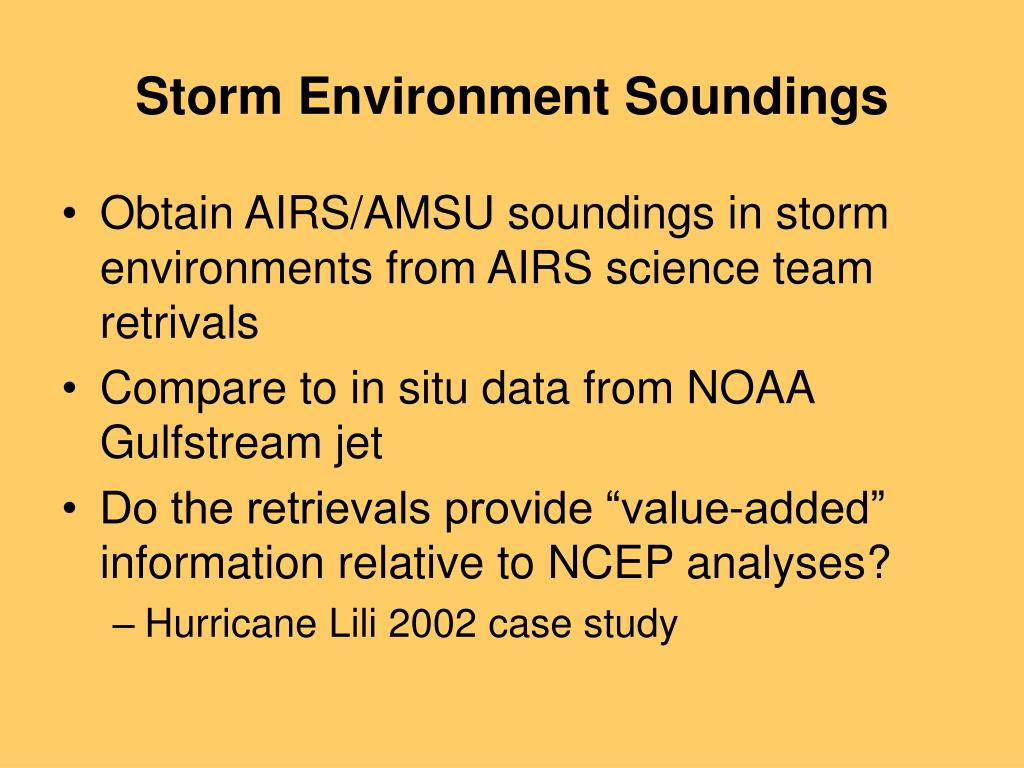 Storm Environment Soundings

• Obtain AIRS/AMSU soundings in storm environments from AIRS science team retrivals
• Compare to in situ data from NOAA Gulfstream jet
• Do the retrievals provide “value-added” information relative to NCEP analyses?
– Hurricane Lili 2002 case study